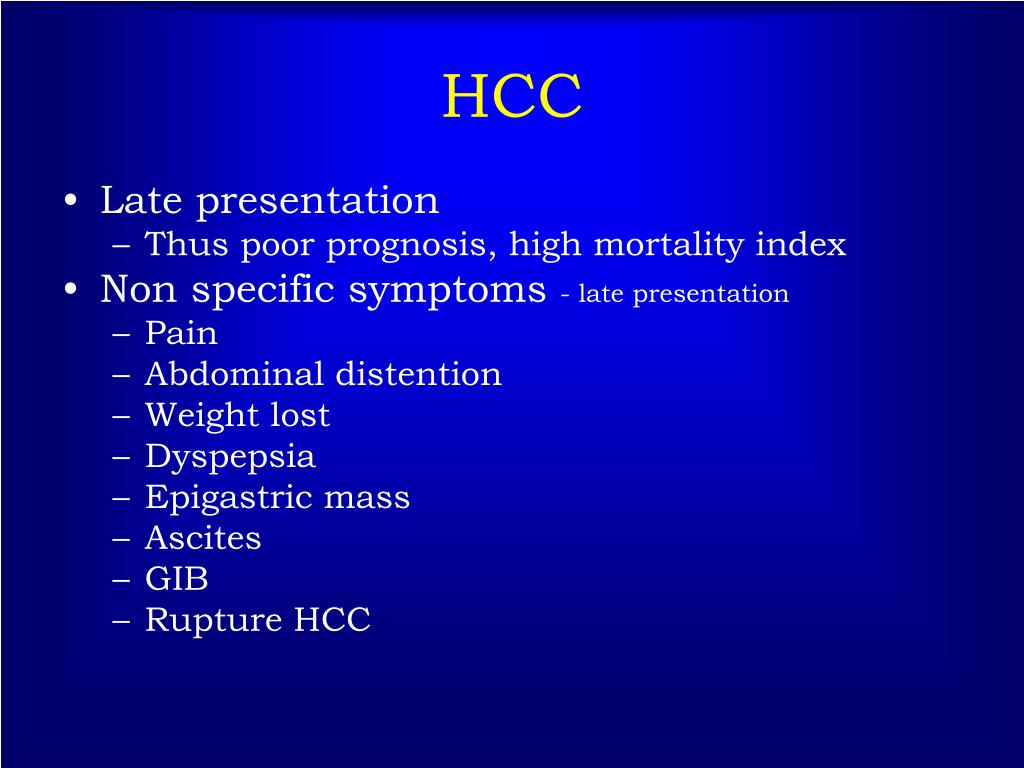 HCC

• Late presentation
  – Thus poor prognosis, high mortality index
• Non specific symptoms - late presentation
  – Pain
  – Abdominal distention
  – Weight lost
  – Dyspepsia
  – Epigastric mass
  – Ascites
  – GIB
  – Rupture HCC